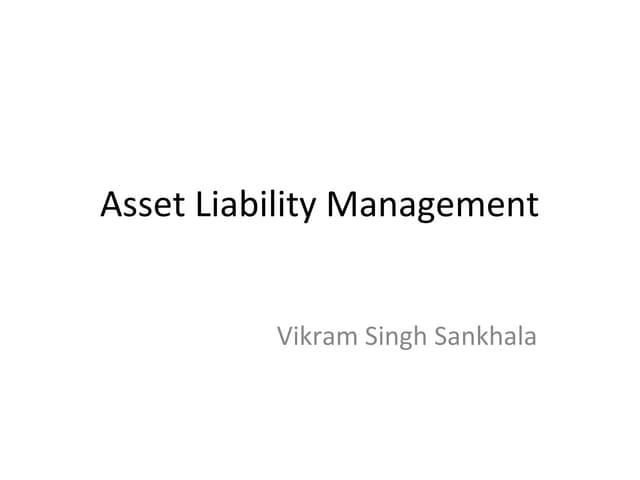 Asset Liability Management

Vikram Singh Sankhala